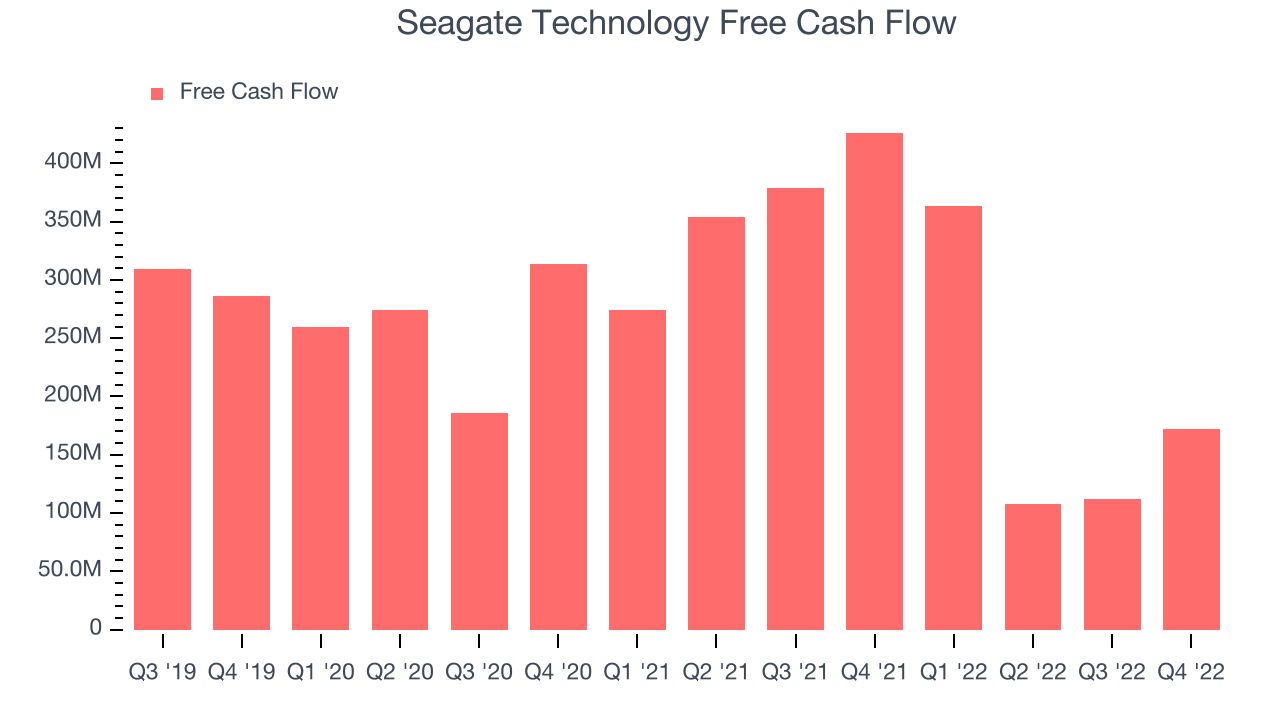 Seagate Technology Free Cash Flow

Free Cash Flow

400M
350M
300M
250M
200M
150M
100M
50.0M
0

Q3 '19 Q4 '19 Q1 '20 Q2 '20 Q3 '20 Q4 '20 Q1 '21 Q2 '21 Q3 '21 Q4 '21 Q1 '22 Q2 '22 Q3 '22 Q4 '22